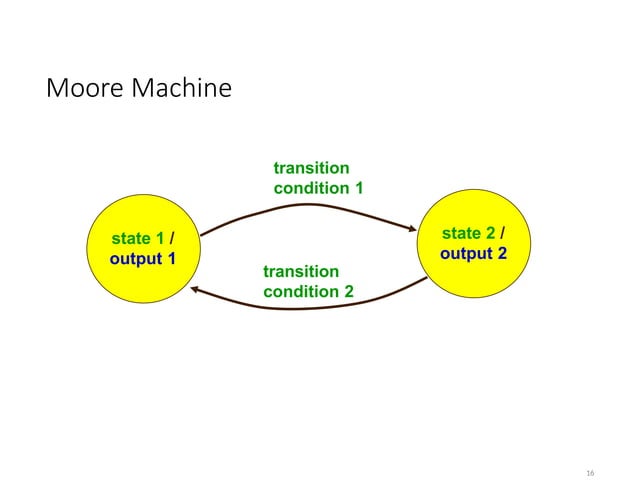 Moore Machine

transition condition 1

state 1 / output 1

state 2 / output 2

transition condition 2

16